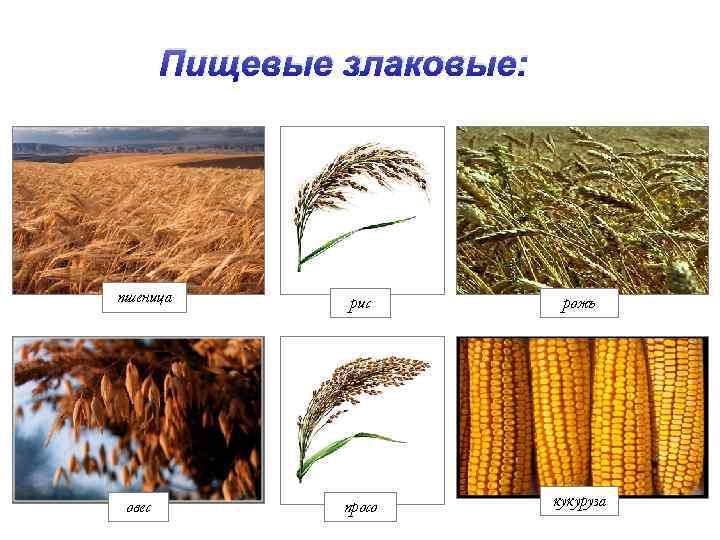 Пищевые злаковые:

пшеница

рис

рожь

овес

просо

кукуруза